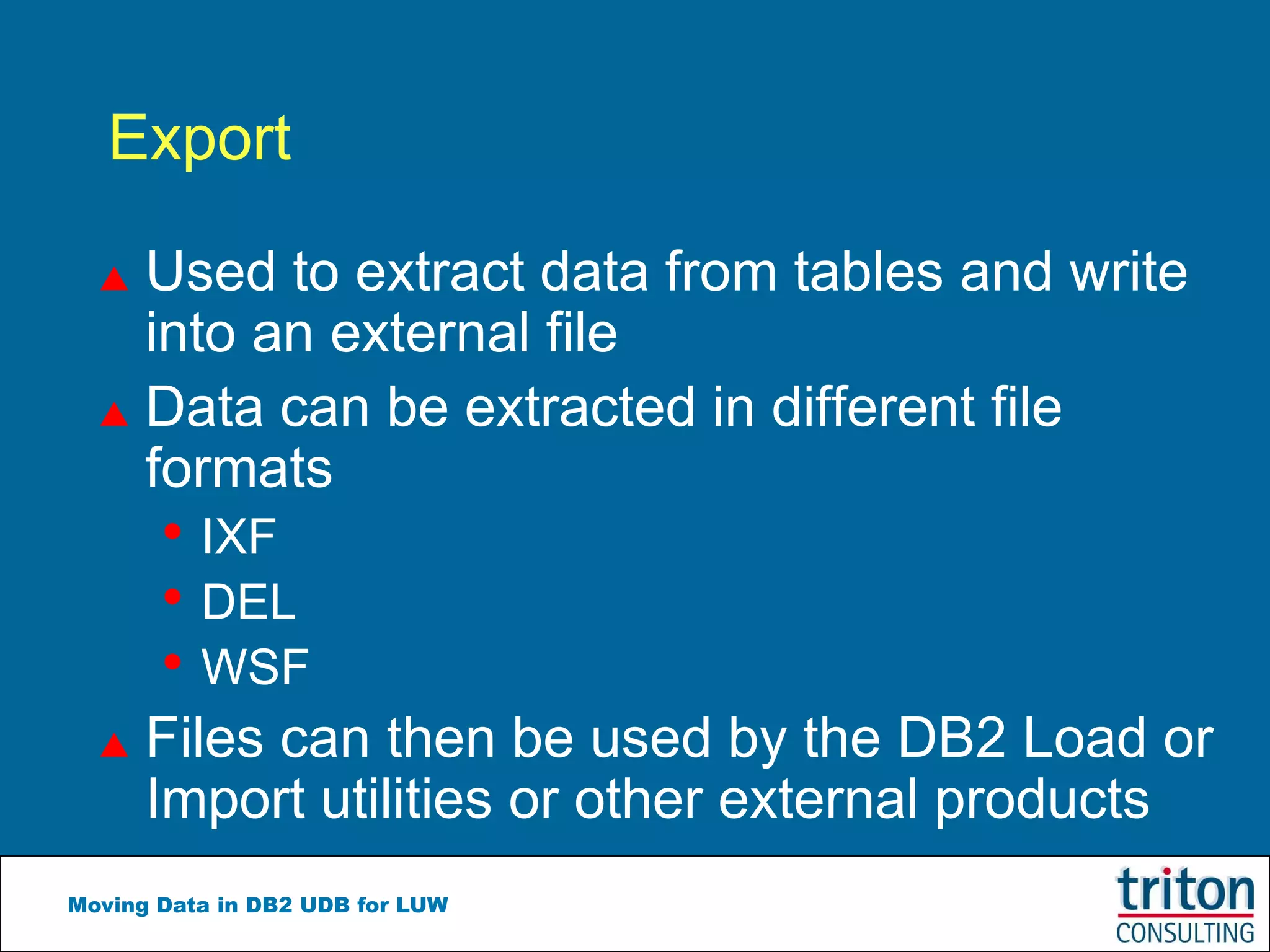 Export

Used to extract data from tables and write into an external file

Data can be extracted in different file formats

IXF

DEL

WSF

Files can then be used by the DB2 Load or Import utilities or other external products

Moving Data in DB2 UDB for LUW

triton
CONSULTING